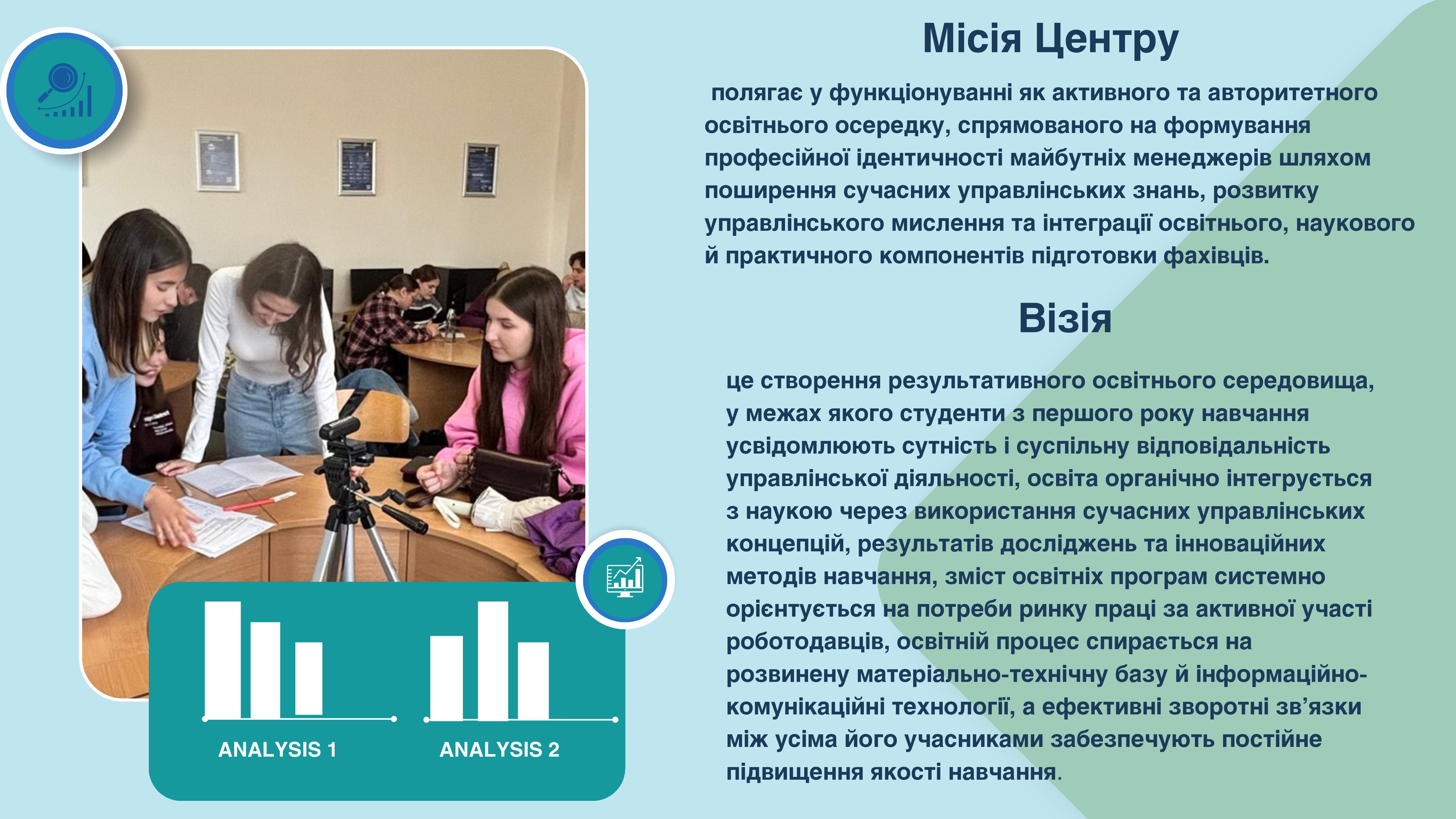 ANALYSIS 1

ANALYSIS 2

Місія Центру

полягає у функціонуванні як активного та авторитетного освітнього осередку, спрямованого на формування професійної ідентичності майбутніх менеджерів шляхом поширення сучасних управлінських знань, розвитку управлінського мислення та інтеграції освітнього, наукового й практичного компонентів підготовки фахівців.

Візія

це створення результативного освітнього середовища, у межах якого студенти з першого року навчання усвідомлюють сутність і суспільну відповідальність управлінської діяльності, освіта органічно інтегрується з наукою через використання сучасних управлінських концепцій, результатів досліджень та інноваційних методів навчання, зміст освітніх програм системно орієнтується на потреби ринку праці за активної участі роботодавців, освітній процес спирається на розвинену матеріально-технічну базу й інформаційно-комунікаційні технології, а ефективні зворотні зв’язки між усіма його учасниками забезпечують постійне підвищення якості навчання.